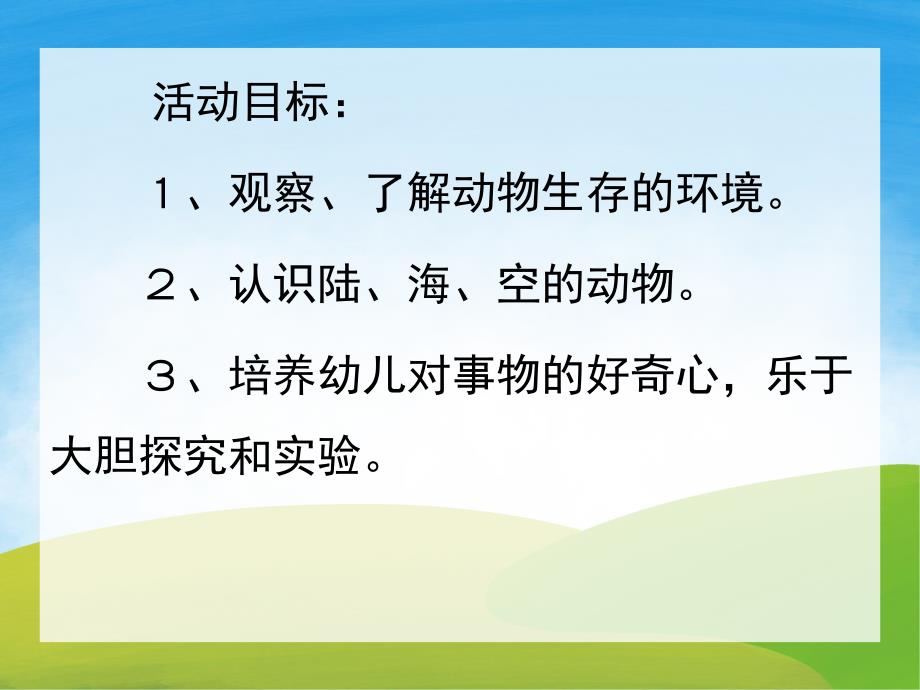 活动目标：

１、观察、了解动物生存的环境。

２、认识陆、海、空的动物。

３、培养幼儿对事物的好奇心，乐于大胆探究和实验。